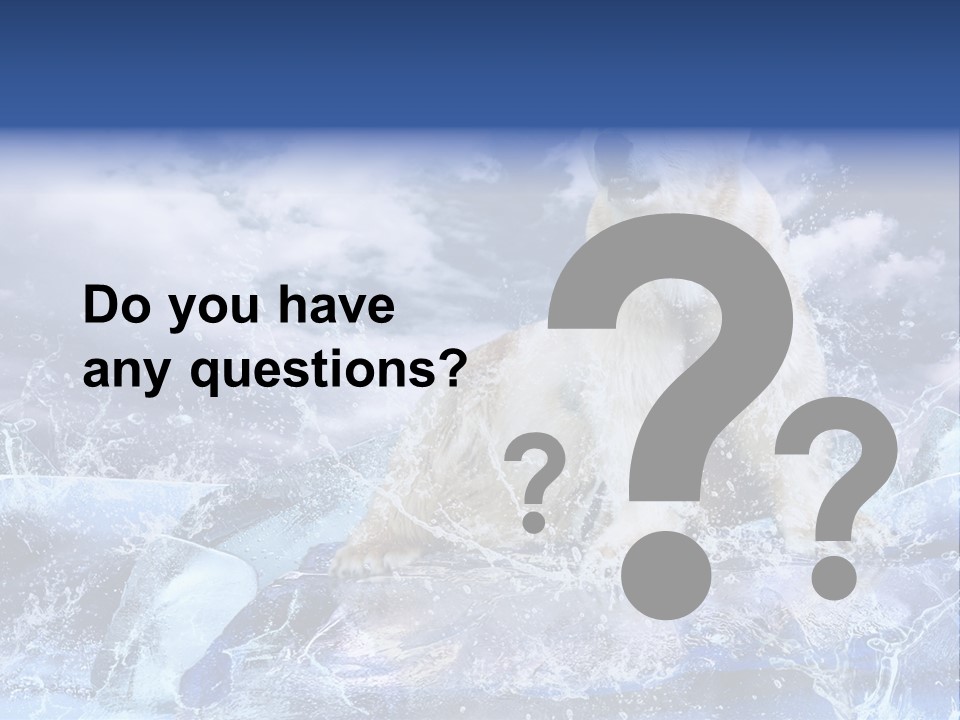 Do you have any questions?

?

?

?